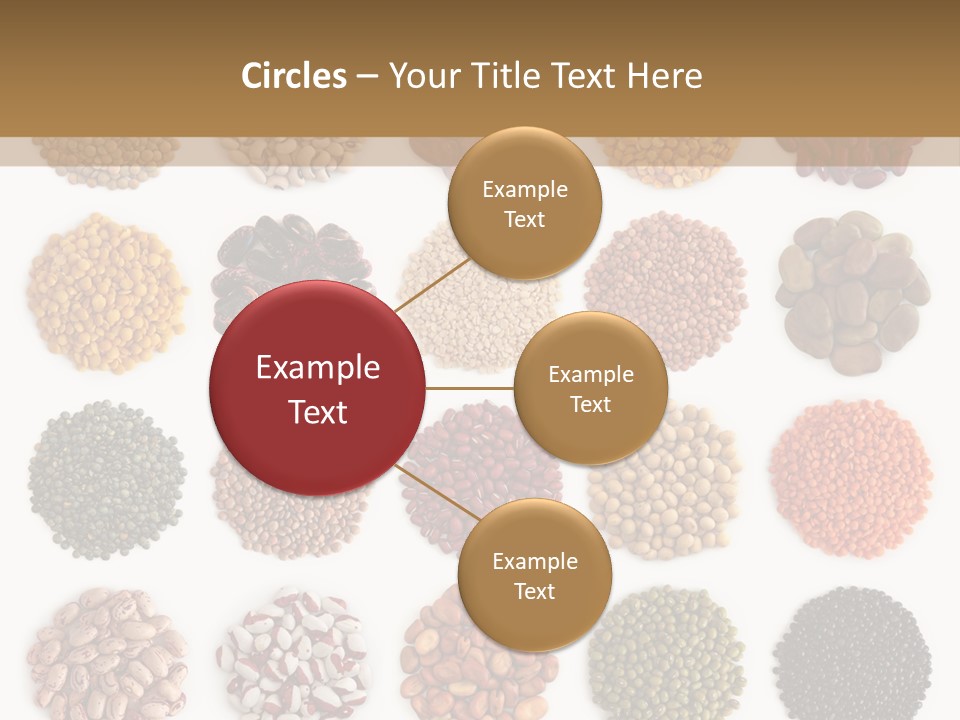 Circles – Your Title Text Here

Example Text

Example Text

Example Text

Example Text